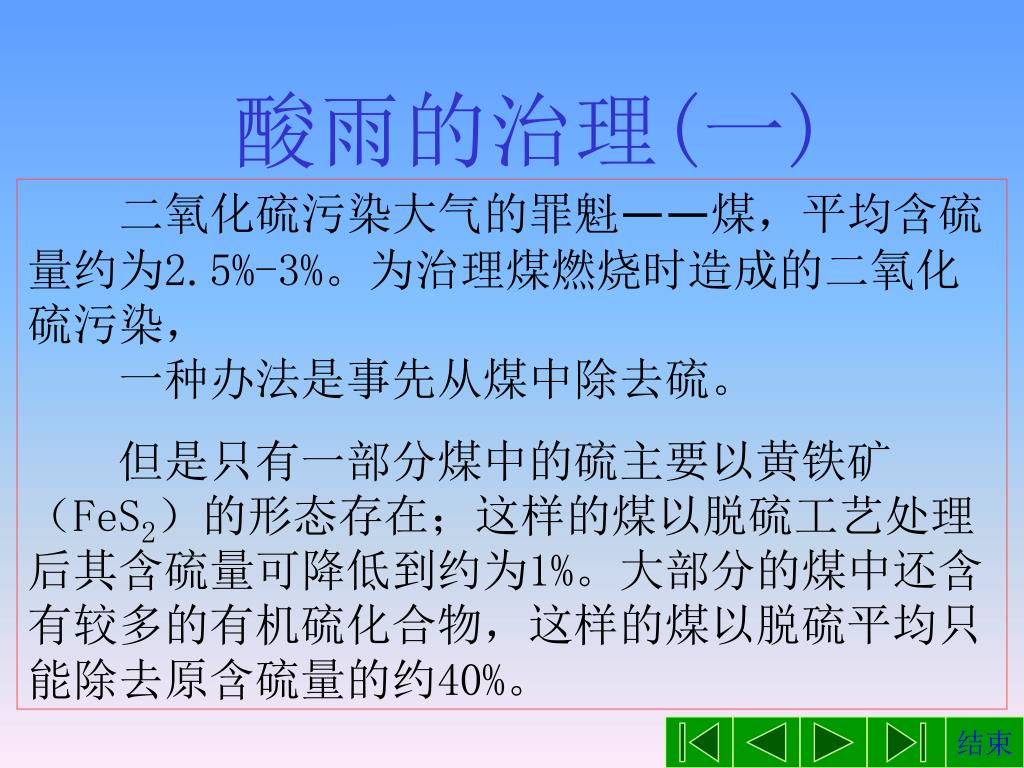 酸雨的治理(一)

二氧化硫污染大气的罪魁——煤，平均含硫量约为2.5%-3%。为治理煤燃烧时造成的二氧化硫污染，

一种办法是事先从煤中除去硫。

但是只有一部分煤中的硫主要以黄铁矿（$FeS_2$）的形态存在；这样的煤以脱硫工艺处理后其含硫量可降低到约为1%。大部分的煤中还含有较多的有机硫化合物，这样的煤以脱硫平均只能除去原含硫量的约40%。

结束